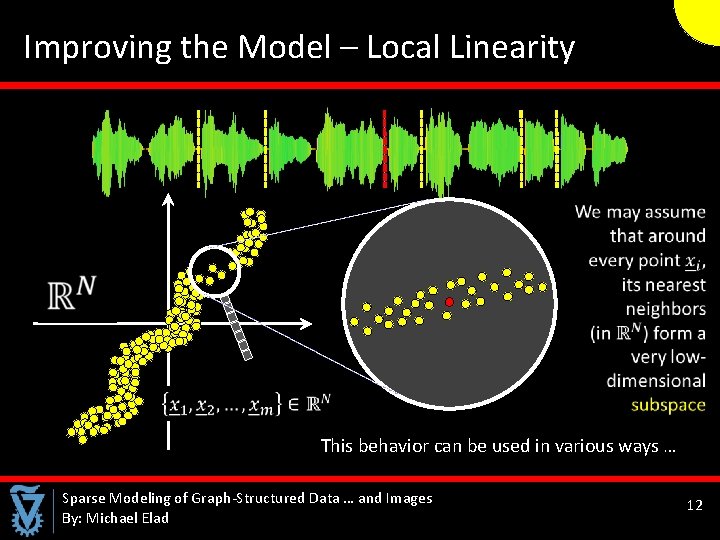 Improving the Model – Local Linearity

$\mathbb{R}^N$

$\{\underline{x}_1, \underline{x}_2, \ldots, \underline{x}_m\} \in \mathbb{R}^N$

We may assume that around every point $\underline{x}_i$, its nearest neighbors (in $\mathbb{R}^N$) form a very low-dimensional subspace

This behavior can be used in various ways …

Sparse Modeling of Graph-Structured Data … and Images
By: Michael Elad

12